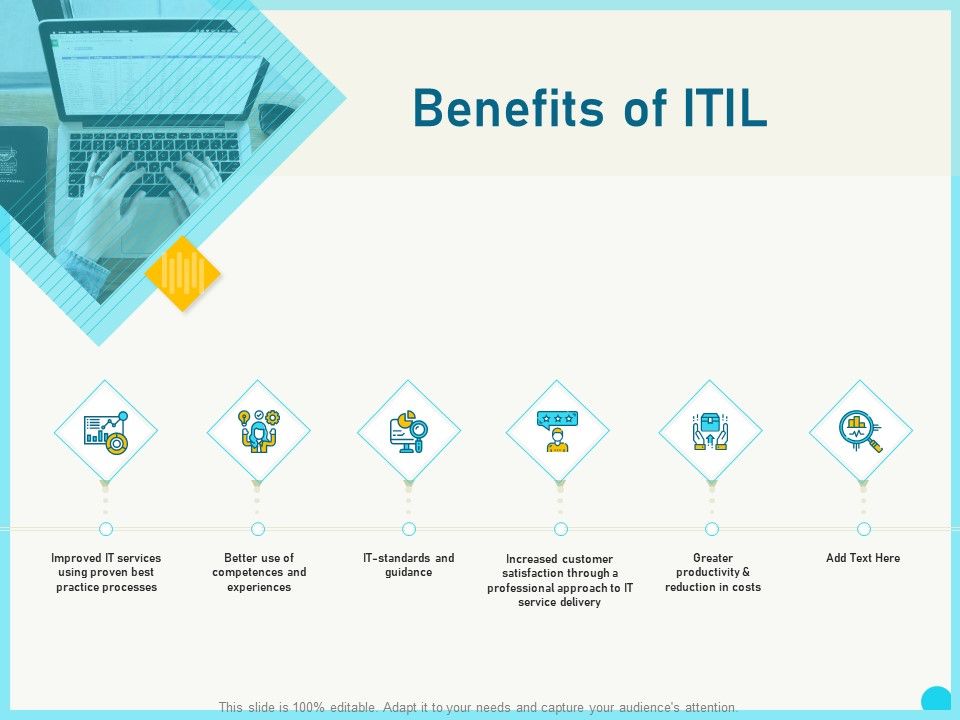 Benefits of ITIL

Improved IT services using proven best practice processes

Better use of competences and experiences

IT-standards and guidance

Increased customer satisfaction through a professional approach to IT service delivery

Greater productivity & reduction in costs

Add Text Here

This slide is 100% editable. Adapt it to your needs and capture your audience's attention.